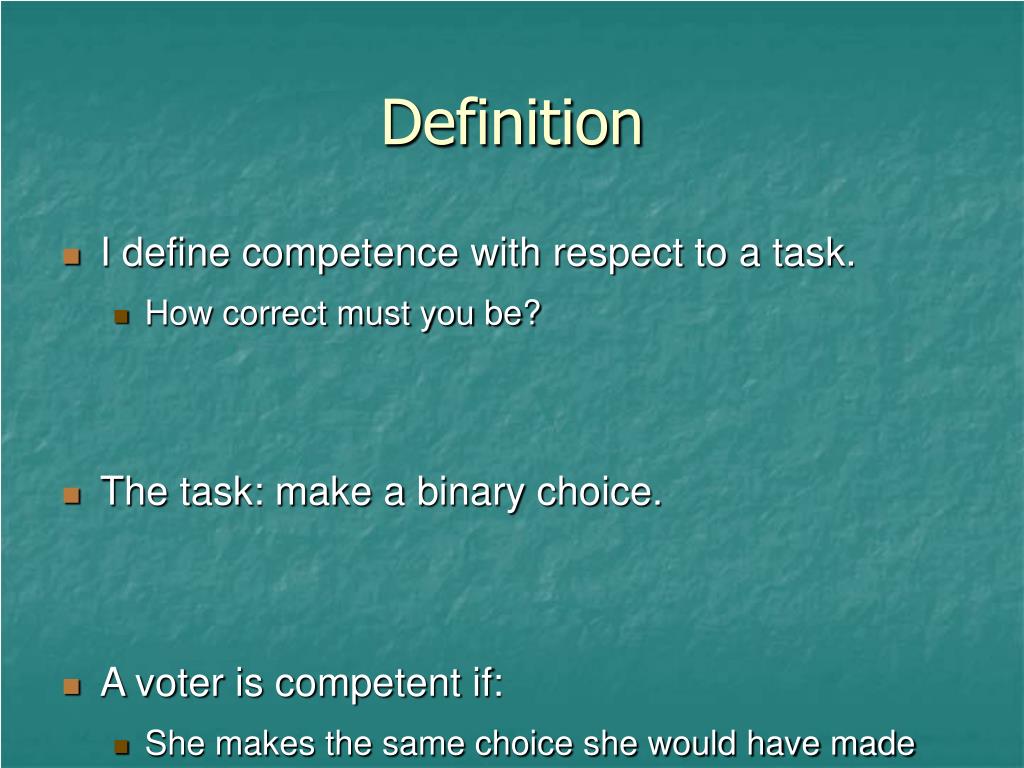 Definition

I define competence with respect to a task.

How correct must you be?

The task: make a binary choice.

A voter is competent if:

She makes the same choice she would have made